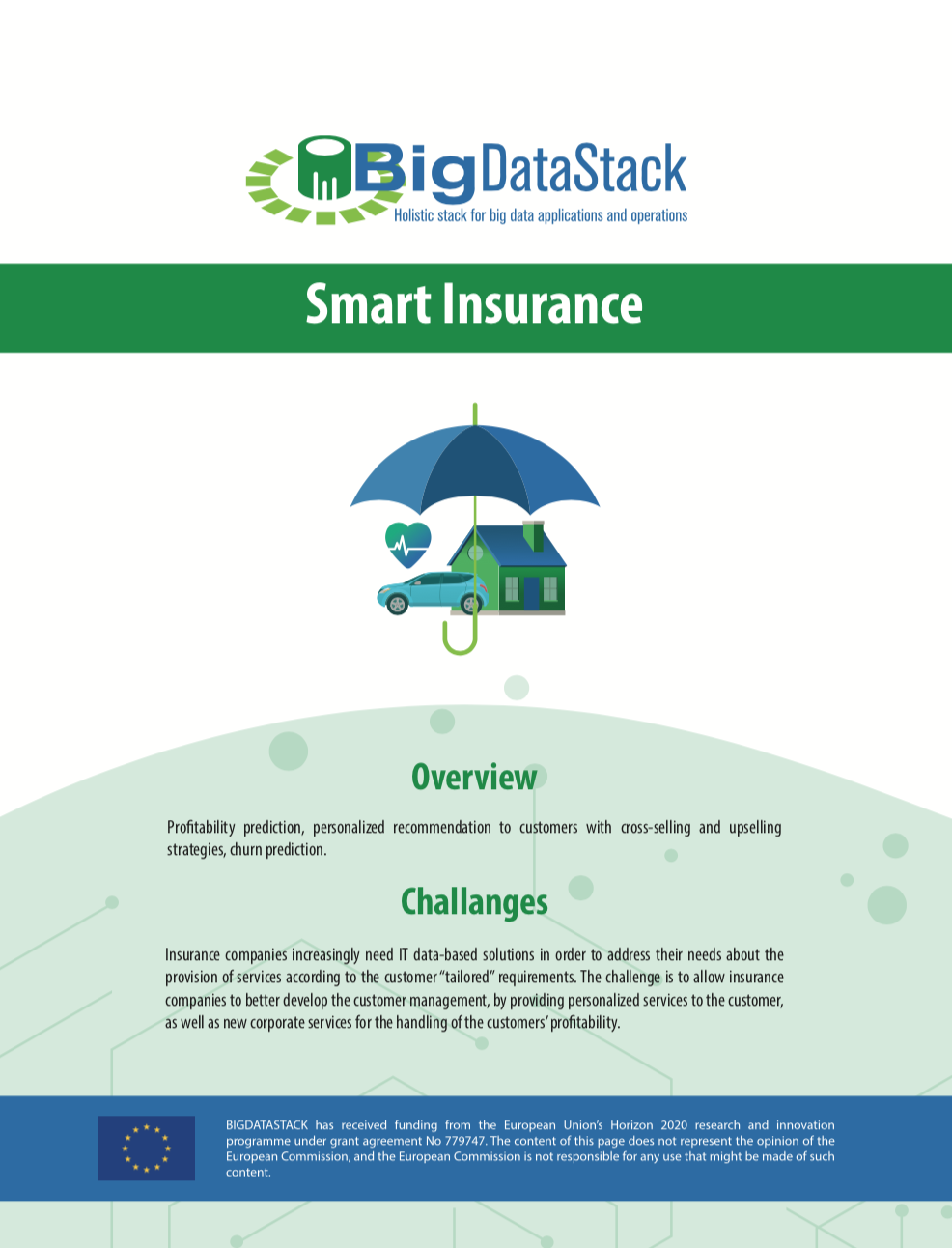 BigDataStack
Holistic stack for big data applications and operations

Smart Insurance

Overview

Profitability prediction, personalized recommendation to customers with cross-selling and upselling strategies, churn prediction.

Challanges

Insurance companies increasingly need IT data-based solutions in order to address their needs about the provision of services according to the customer "tailored" requirements. The challenge is to allow insurance companies to better develop the customer management, by providing personalized services to the customer, as well as new corporate services for the handling of the customers' profitability.

BIGDATASTACK has received funding from the European Union's Horizon 2020 research and innovation programme under grant agreement No 779747. The content of this page does not represent the opinion of the European Commission, and the European Commission is not responsible for any use that might be made of such content.